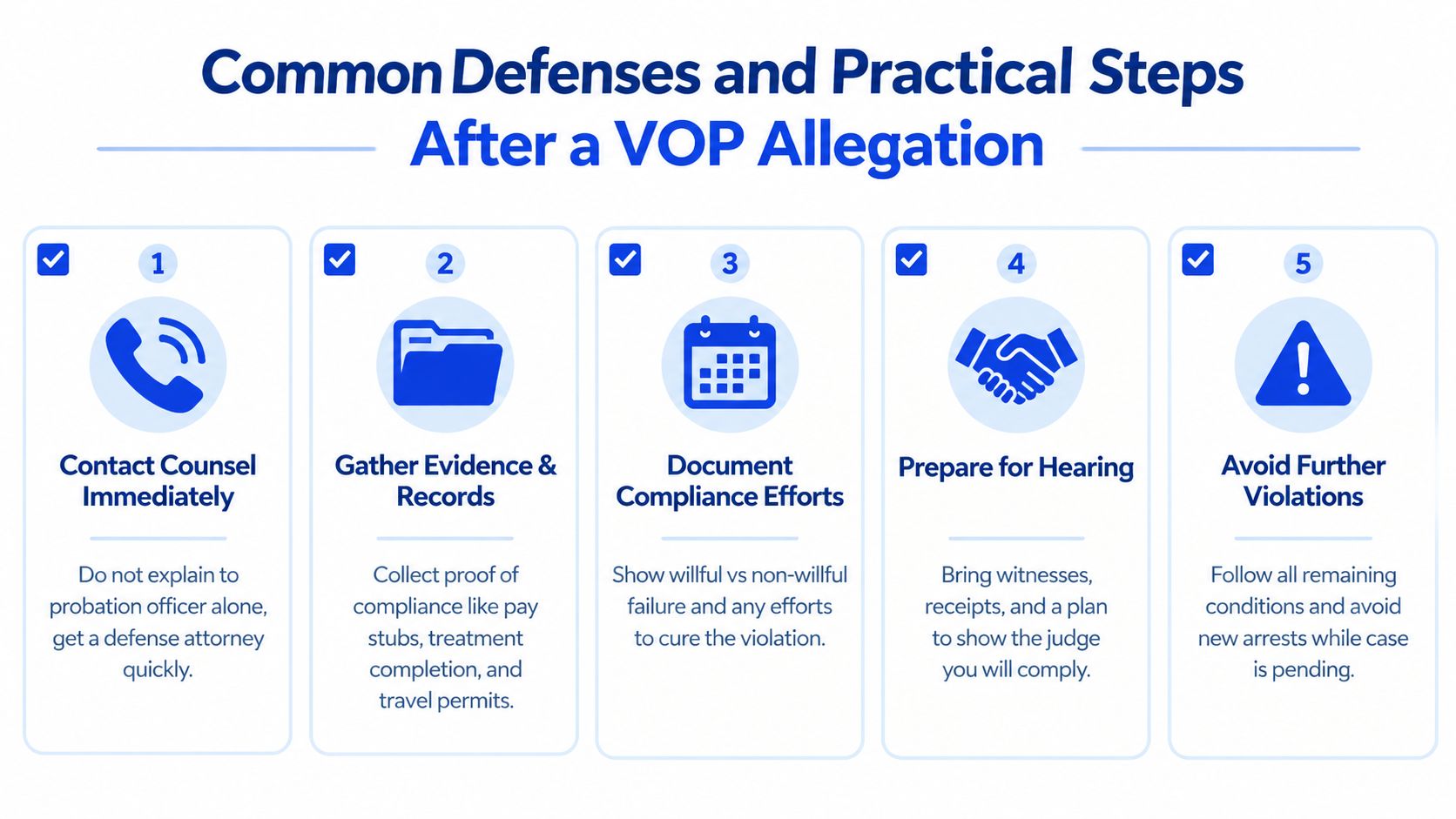 Common Defenses and Practical Steps
After a VOP Allegation

1

Contact Counsel Immediately

Do not explain to probation officer alone, get a defense attorney quickly.

2

Gather Evidence & Records

Collect proof of compliance like pay stubs, treatment completion, and travel permits.

3

Document Compliance Efforts

Show willful vs non-willful failure and any efforts to cure the violation.

4

Prepare for Hearing

Bring witnesses, receipts, and a plan to show the judge you will comply.

5

Avoid Further Violations

Follow all remaining conditions and avoid new arrests while case is pending.